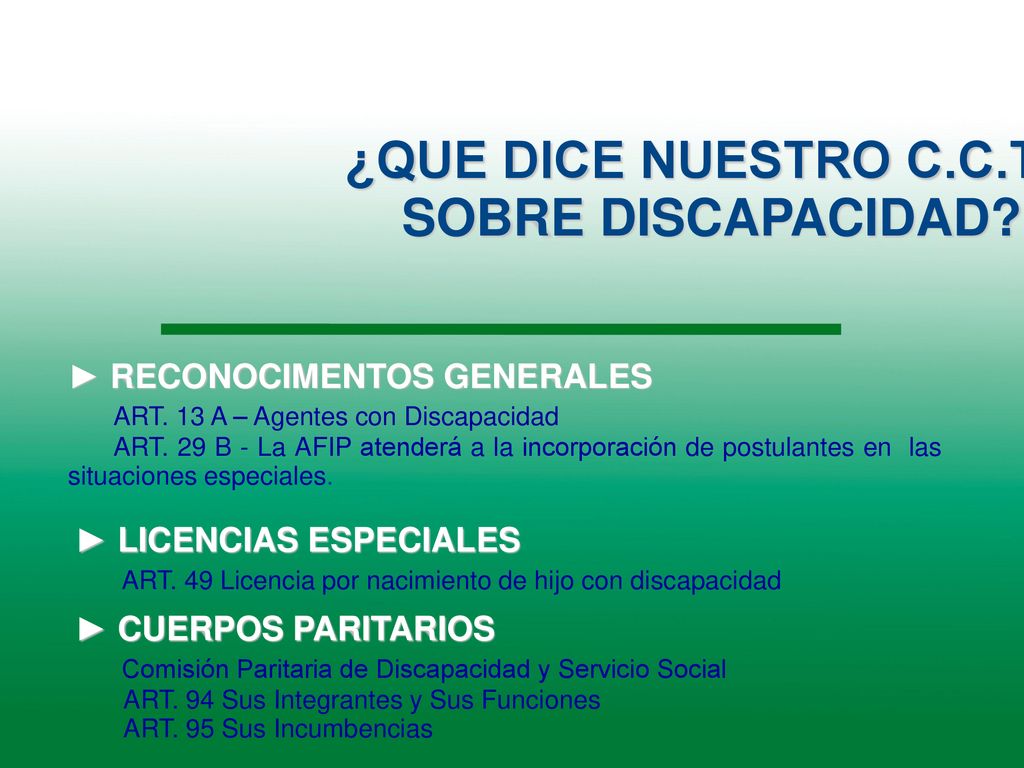 ¿QUE DICE NUESTRO C.C.T
SOBRE DISCAPACIDAD?

► RECONOCIMENTOS GENERALES

ART. 13 A – Agentes con Discapacidad

ART. 29 B - La AFIP atenderá a la incorporación de postulantes en las situaciones especiales.

► LICENCIAS ESPECIALES

ART. 49 Licencia por nacimiento de hijo con discapacidad

► CUERPOS PARITARIOS

Comisión Paritaria de Discapacidad y Servicio Social

ART. 94 Sus Integrantes y Sus Funciones

ART. 95 Sus Incumbencias